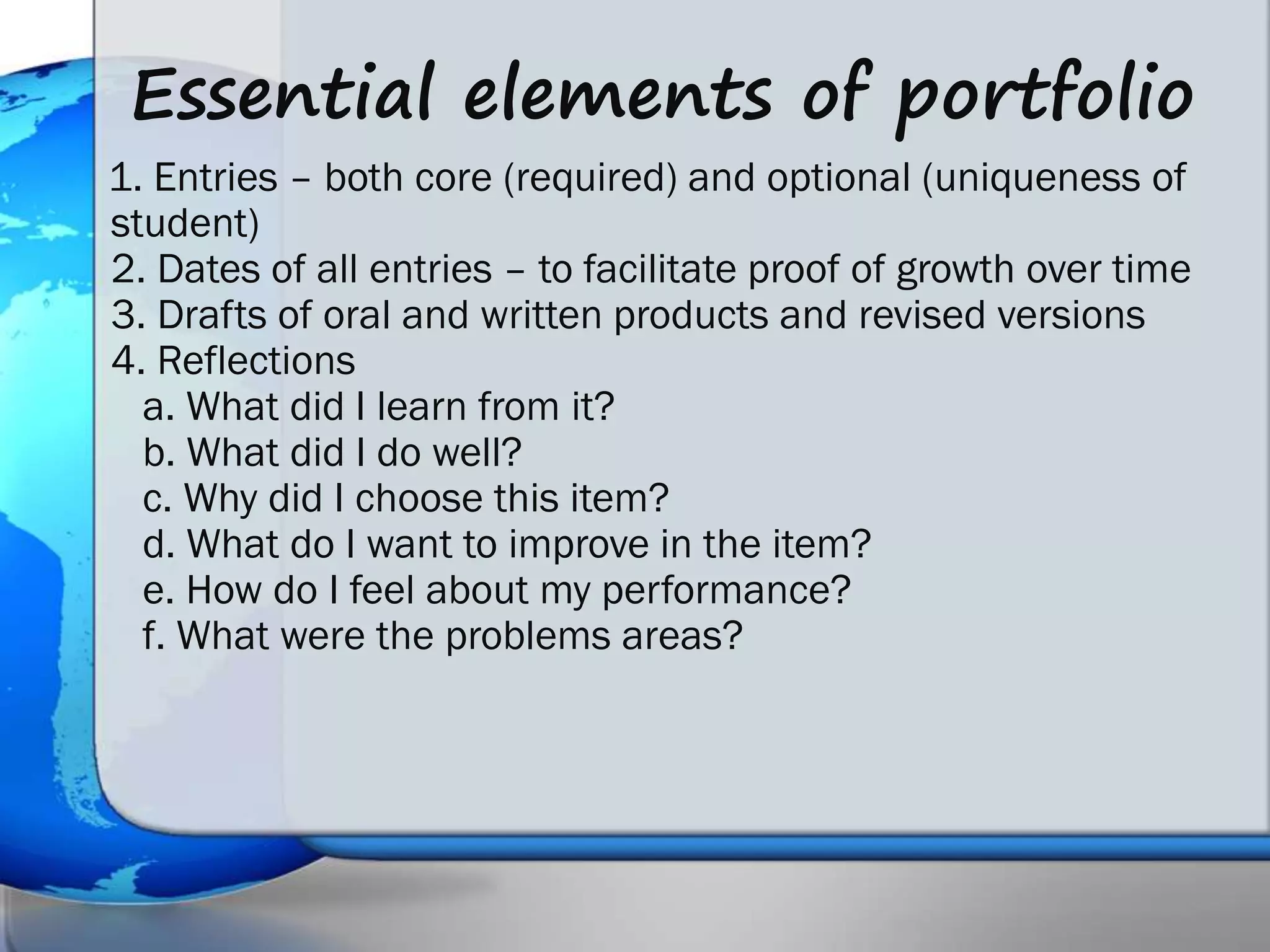 Essential elements of portfolio

1. Entries – both core (required) and optional (uniqueness of student)
2. Dates of all entries – to facilitate proof of growth over time
3. Drafts of oral and written products and revised versions
4. Reflections
a. What did I learn from it?
b. What did I do well?
c. Why did I choose this item?
d. What do I want to improve in the item?
e. How do I feel about my performance?
f. What were the problems areas?